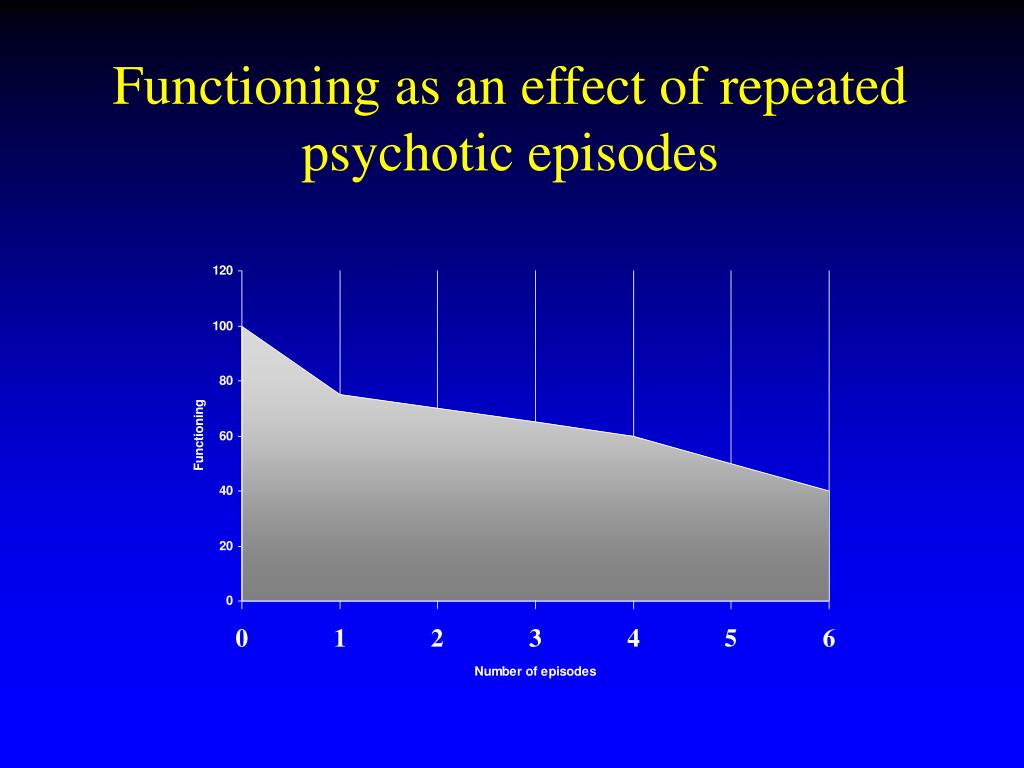 Functioning as an effect of repeated psychotic episodes

120
100
80
60
40
20
0

Functioning

0 1 2 3 4 5 6

Number of episodes